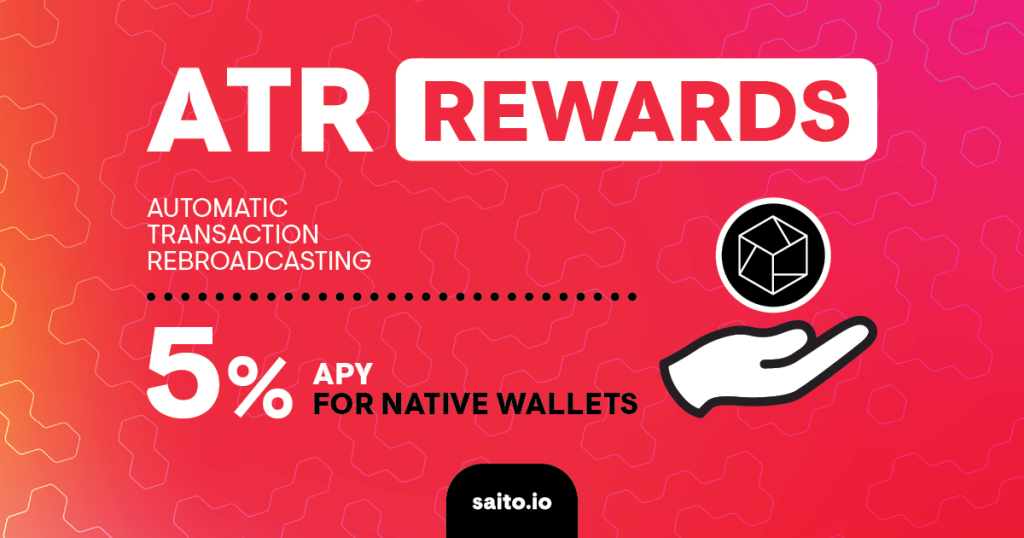 ATR REWARDS

AUTOMATIC TRANSACTION REBROADCASTING

5% APY FOR NATIVE WALLETS

saito.io